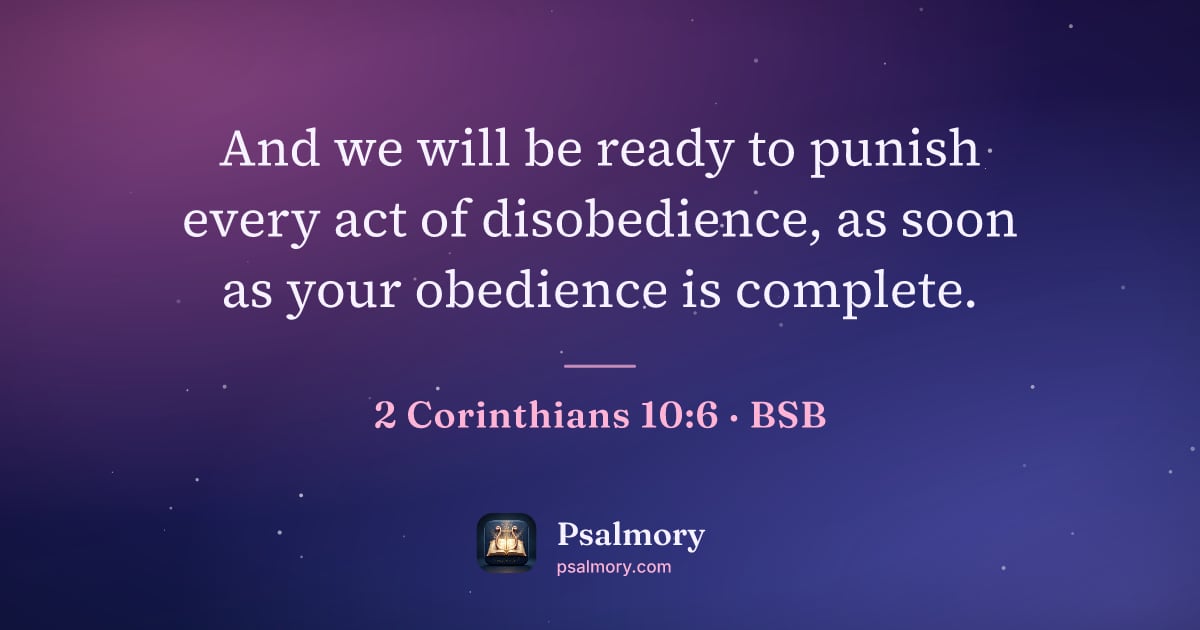 And we will be ready to punish every act of disobedience, as soon as your obedience is complete.

2 Corinthians 10:6 · BSB

Psalmory
psalmory.com